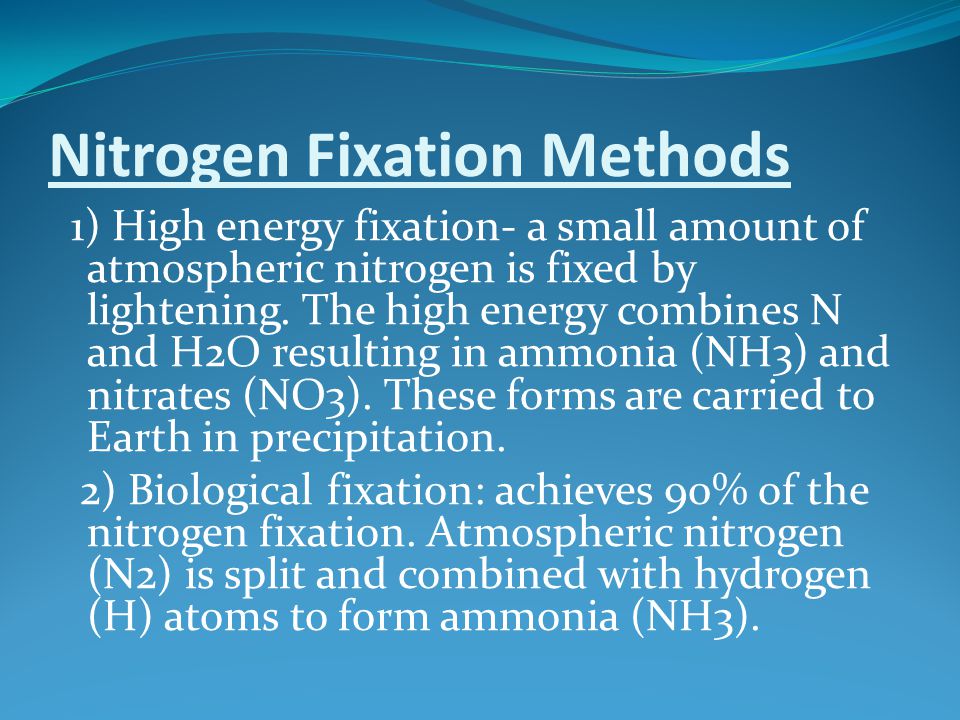 Nitrogen Fixation Methods

1) High energy fixation- a small amount of atmospheric nitrogen is fixed by lightening. The high energy combines N and H2O resulting in ammonia (NH3) and nitrates (NO3). These forms are carried to Earth in precipitation.

2) Biological fixation: achieves 90% of the nitrogen fixation. Atmospheric nitrogen (N2) is split and combined with hydrogen (H) atoms to form ammonia (NH3).